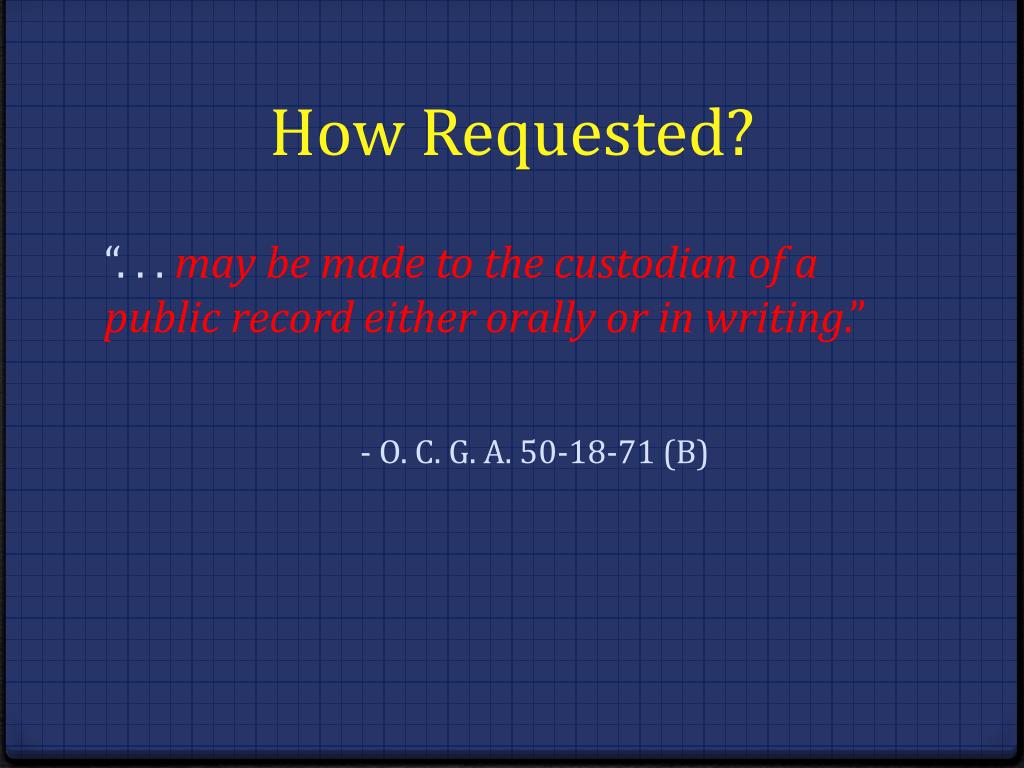 How Requested?

“. . . may be made to the custodian of a public record either orally or in writing.”

- O. C. G. A. 50-18-71 (B)